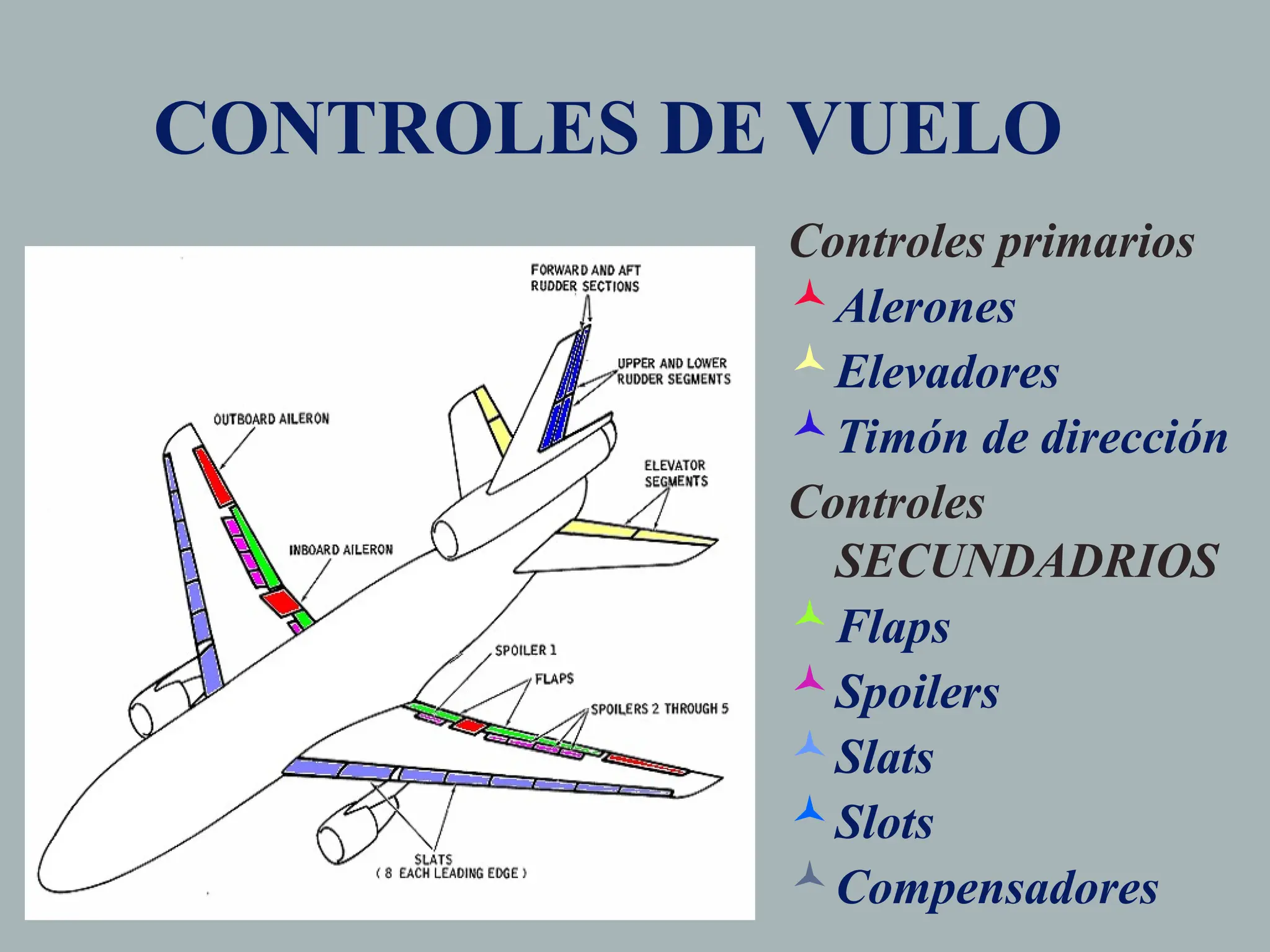 CONTROLES DE VUELO

FORWARD AND AFT RUDDER SECTIONS

UPPER AND LOWER RUDDER SEGMENTS

OUTBOARD AILERON

ELEVATOR SEGMENTS

INBOARD AILERON

SPOILER 1

FLAPS

SPOILERS 2 THROUGH 5

SLATS
( 8 EACH LEADING EDGE )

Controles primarios
Alerones
Elevadores
Timón de dirección
Controles SECUNDADRIOS
Flaps
Spoilers
Slats
Slots
Compensadores